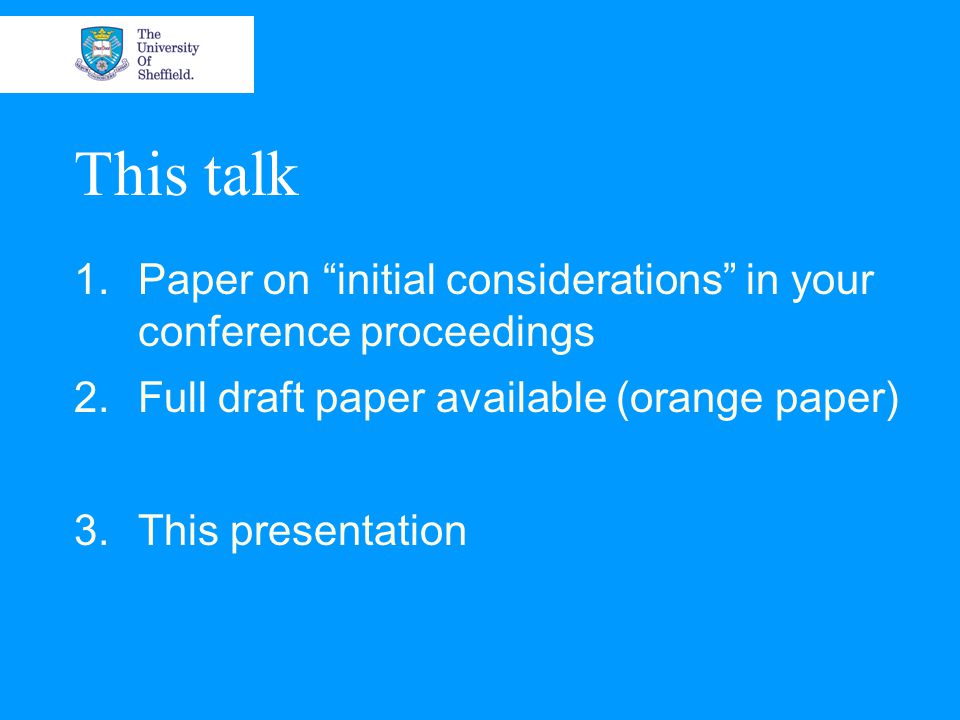 The University Of Sheffield.

This talk

1. Paper on “initial considerations” in your conference proceedings
2. Full draft paper available (orange paper)

3. This presentation